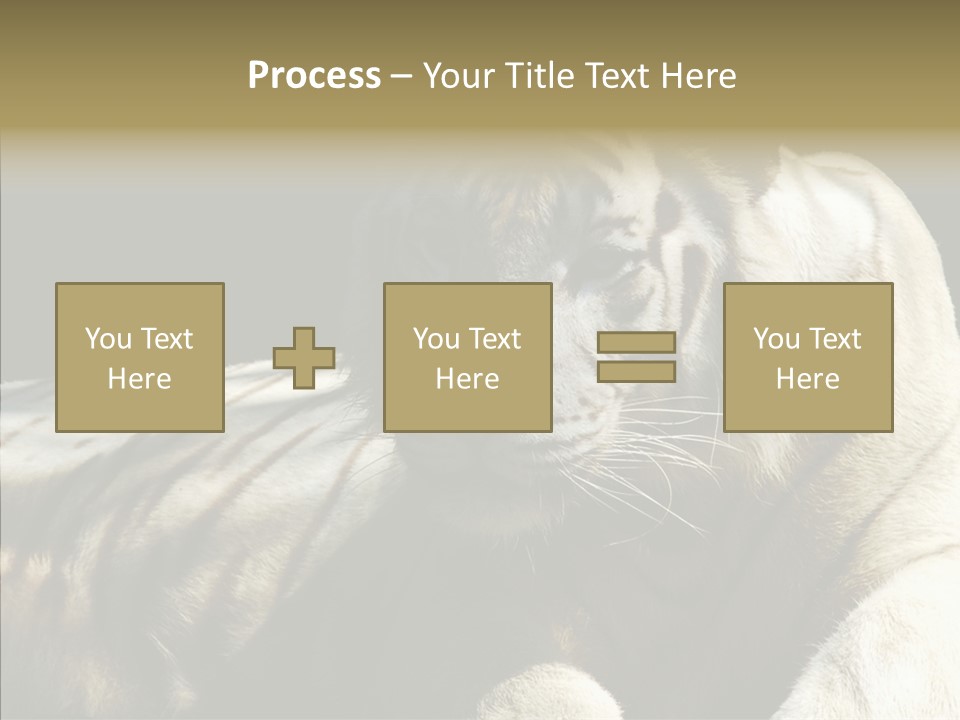 Process – Your Title Text Here

You Text Here

You Text Here

You Text Here